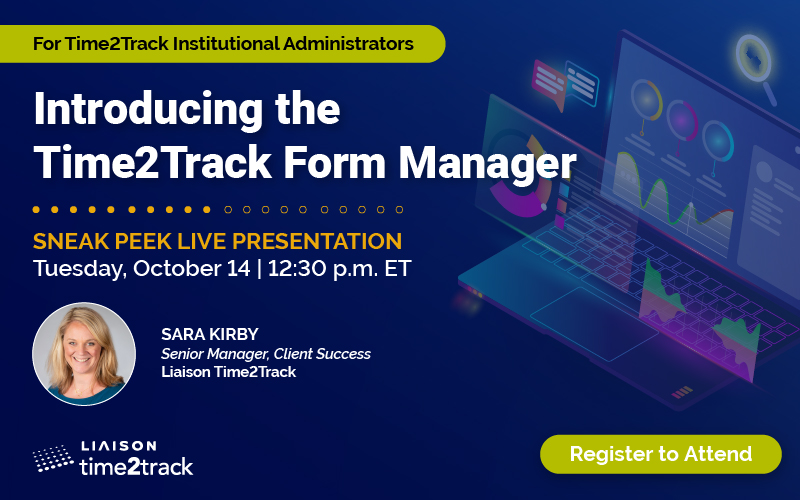 For Time2Track Institutional Administrators

Introducing the Time2Track Form Manager

SNEAK PEEK LIVE PRESENTATION
Tuesday, October 14 | 12:30 p.m. ET

SARA KIRBY
Senior Manager, Client Success
Liaison Time2Track

LIAISON
time2track

Register to Attend